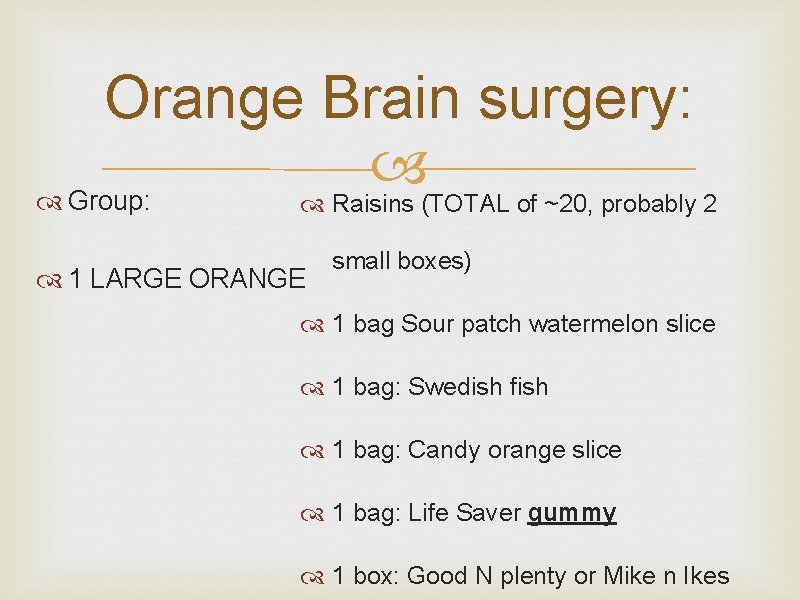 Orange Brain surgery:

Group:

1 LARGE ORANGE

Raisins (TOTAL of ~20, probably 2 small boxes)

1 bag Sour patch watermelon slice

1 bag: Swedish fish

1 bag: Candy orange slice

1 bag: Life Saver gummy

1 box: Good N plenty or Mike n Ikes